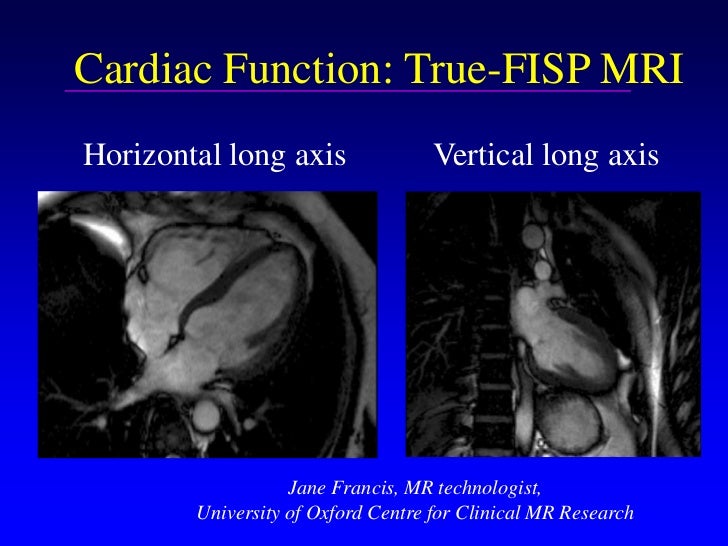 Cardiac Function: True-FISP MRI

Horizontal long axis

Vertical long axis

Jane Francis, MR technologist,
University of Oxford Centre for Clinical MR Research